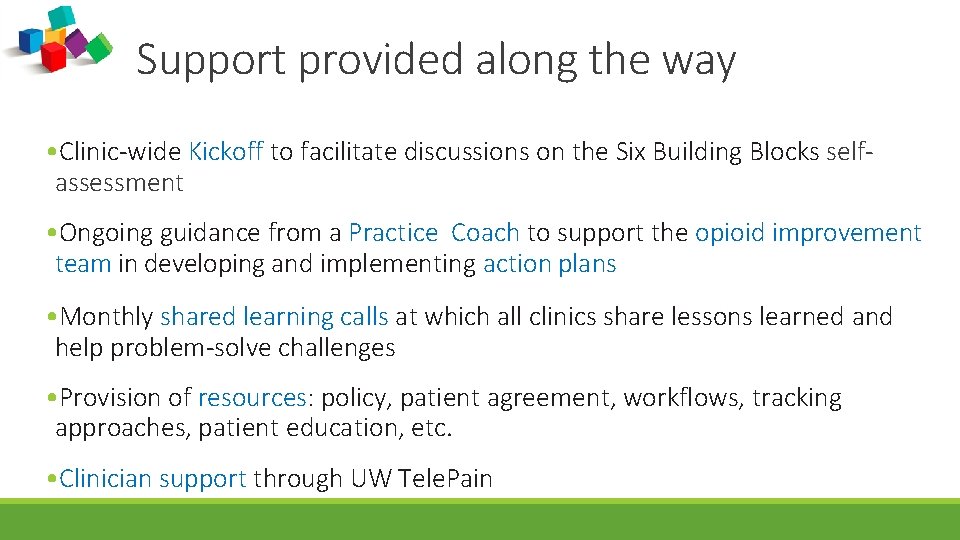 Support provided along the way

•Clinic-wide Kickoff to facilitate discussions on the Six Building Blocks self-assessment

•Ongoing guidance from a Practice Coach to support the opioid improvement team in developing and implementing action plans

•Monthly shared learning calls at which all clinics share lessons learned and help problem-solve challenges

•Provision of resources: policy, patient agreement, workflows, tracking approaches, patient education, etc.

•Clinician support through UW TelePain